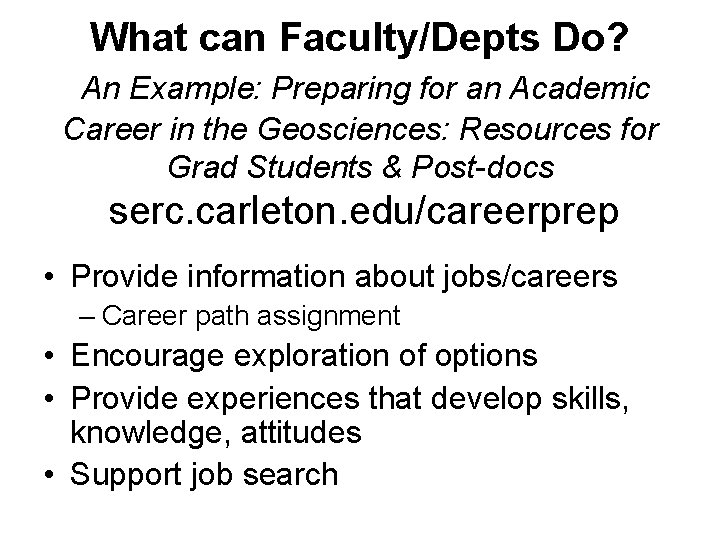 What can Faculty/Depts Do?

An Example: Preparing for an Academic Career in the Geosciences: Resources for Grad Students & Post-docs

serc.carleton.edu/careerprep

• Provide information about jobs/careers
– Career path assignment
• Encourage exploration of options
• Provide experiences that develop skills, knowledge, attitudes
• Support job search